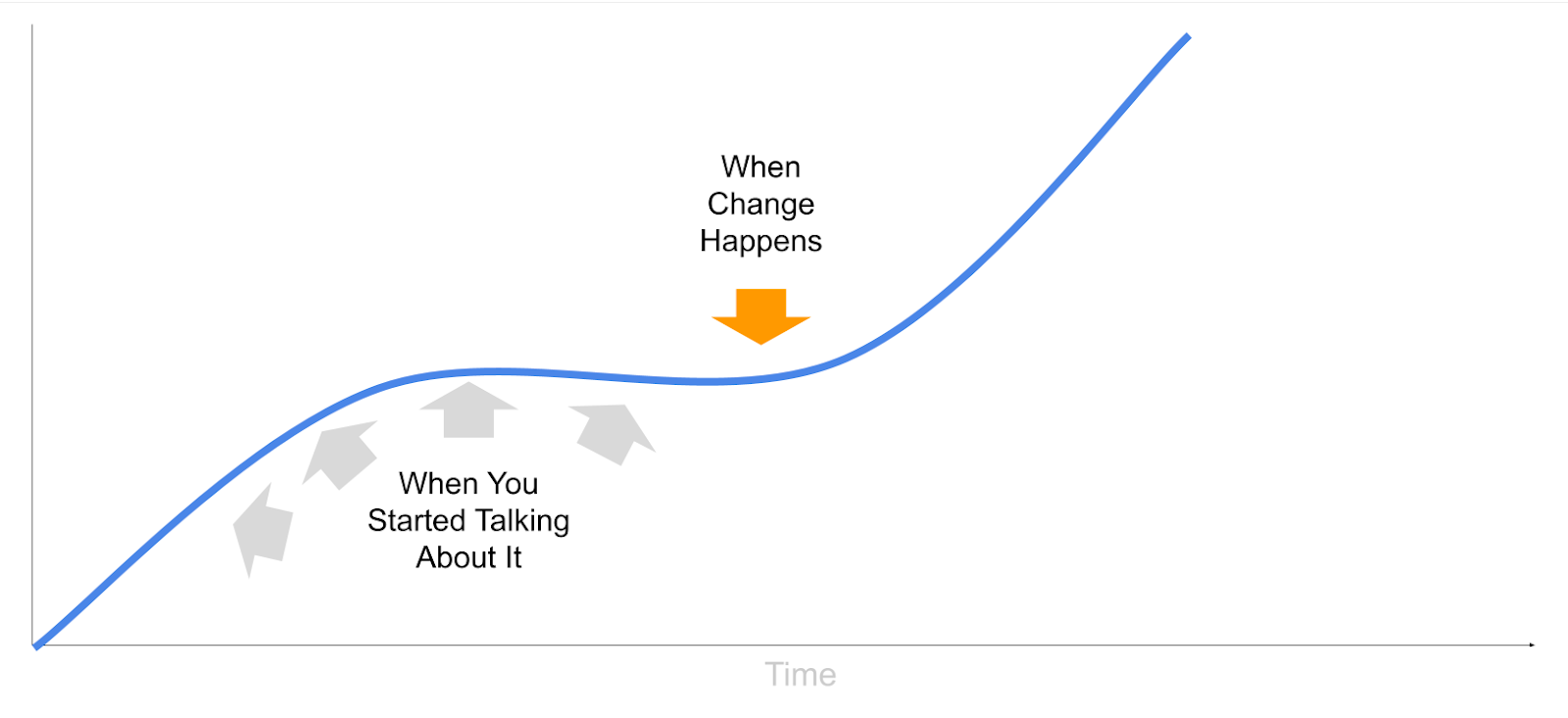 When Change Happens

When You Started Talking About It

Time